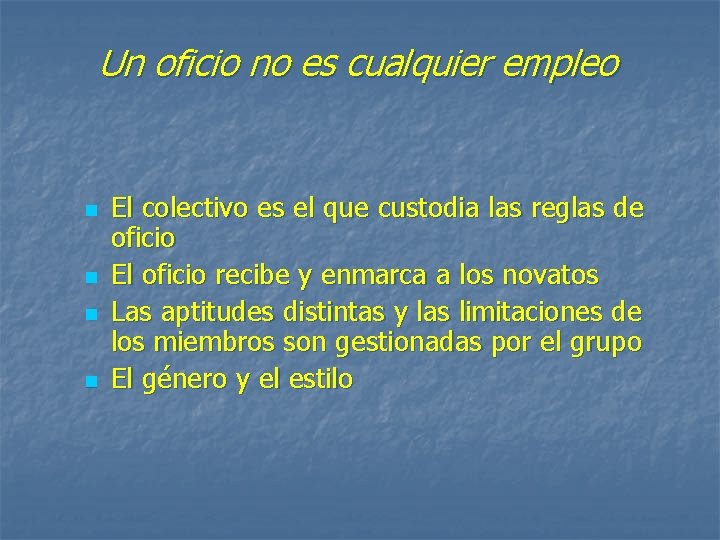 Un oficio no es cualquier empleo

- El colectivo es el que custodia las reglas de oficio
- El oficio recibe y enmarca a los novatos
- Las aptitudes distintas y las limitaciones de los miembros son gestionadas por el grupo
- El género y el estilo